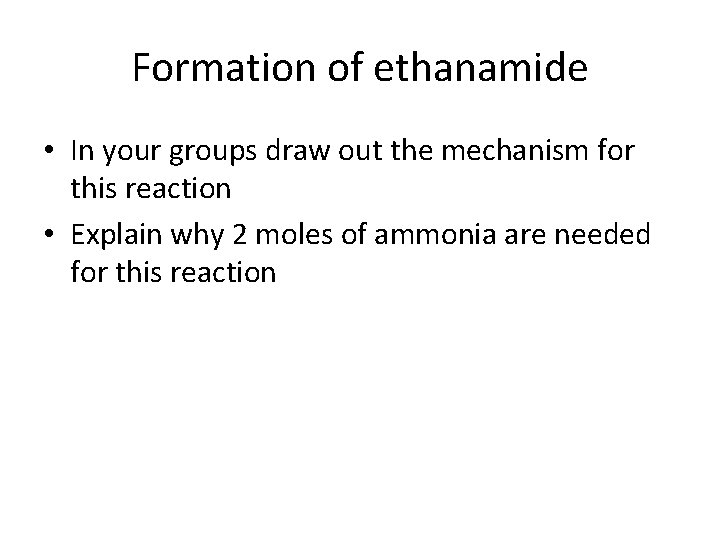 Formation of ethanamide

• In your groups draw out the mechanism for this reaction
• Explain why 2 moles of ammonia are needed for this reaction